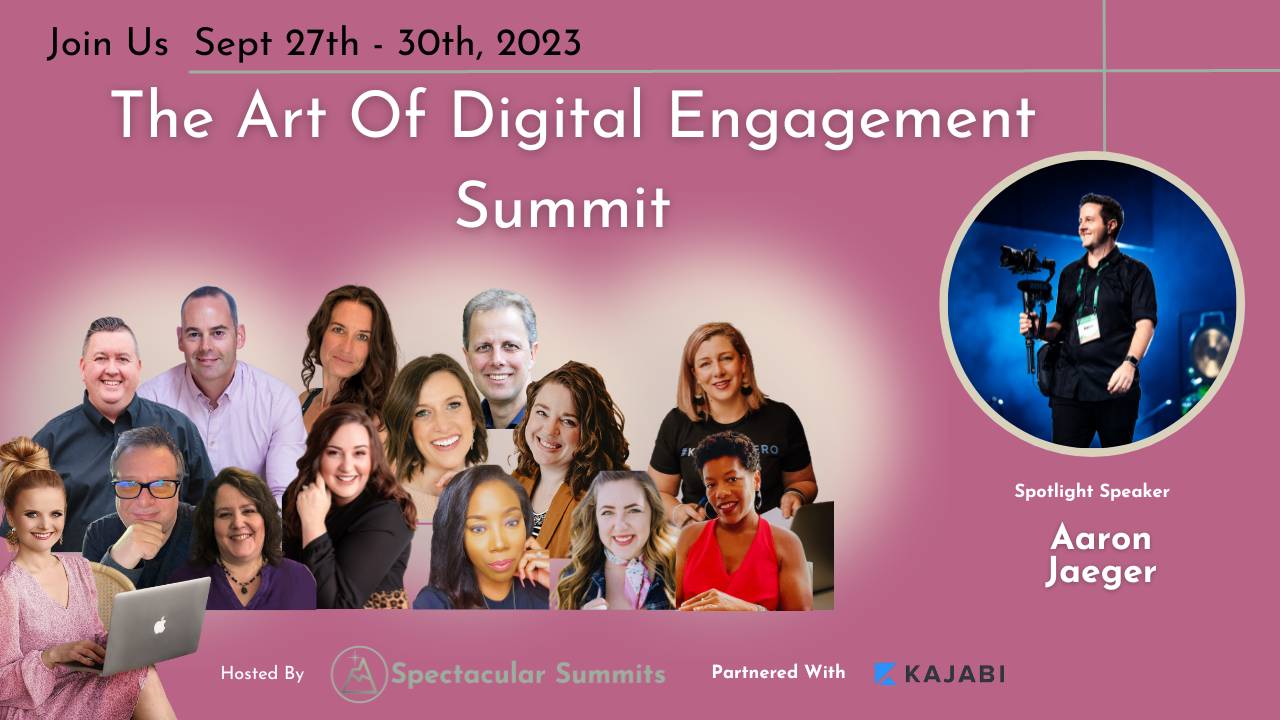 Join Us Sept 27th - 30th, 2023

The Art Of Digital Engagement Summit

Spotlight Speaker

Aaron Jaeger

Hosted By

Spectacular Summits

Partnered With

KAJABI